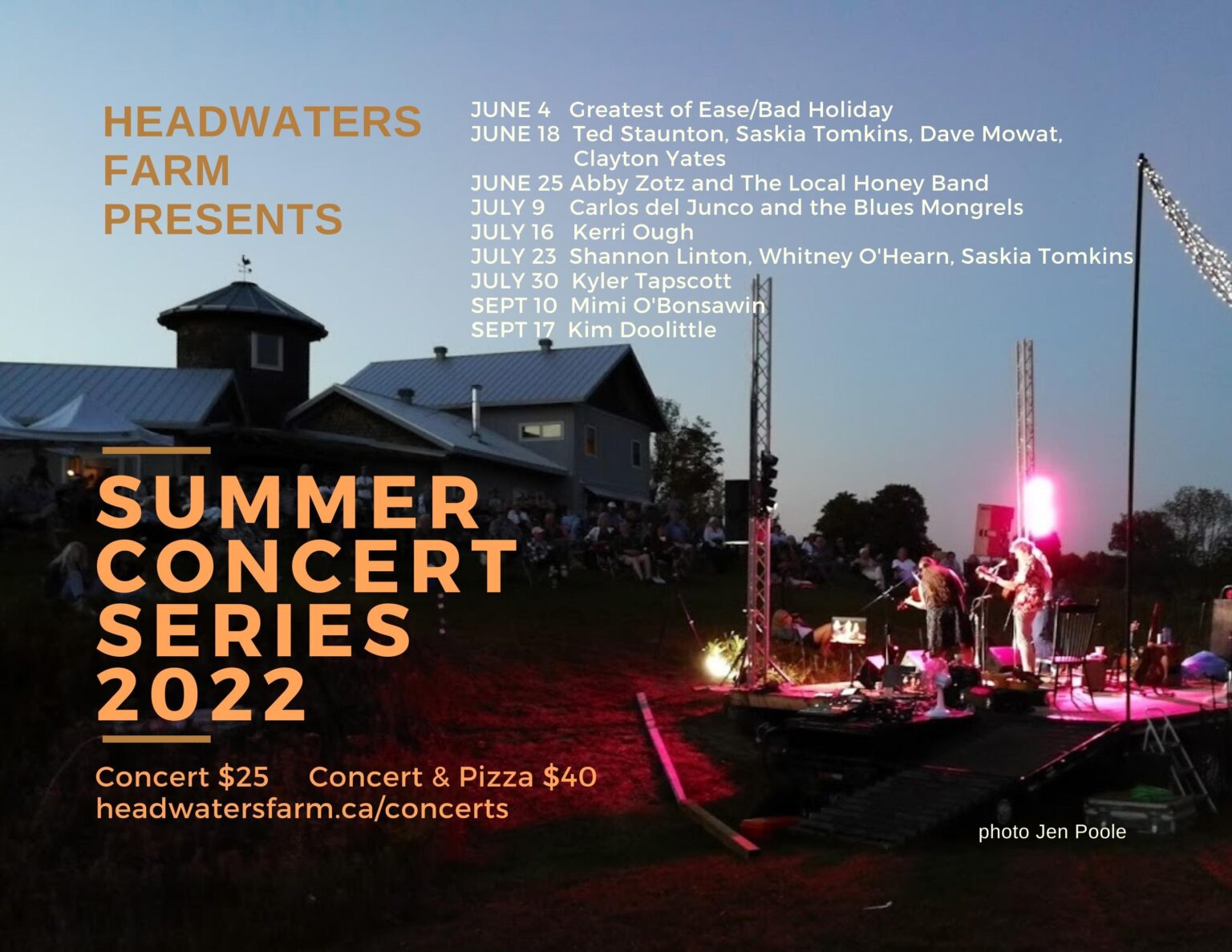 HEADWATERS FARM PRESENTS

JUNE 4 Greatest of Ease/Bad Holiday
JUNE 18 Ted Staunton, Saskia Tomkins, Dave Mowat, Clayton Yates
JUNE 25 Abby Zotz and The Local Honey Band
JULY 9 Carlos del Junco and the Blues Mongrels
JULY 16 Kerri Ough
JULY 23 Shannon Linton, Whitney O'Hearn, Saskia Tomkins
JULY 30 Kyler Tapscott
SEPT 10 Mimi O'Bonsawin
SEPT 17 Kim Doolittle

SUMMER CONCERT SERIES 2022

Concert $25 Concert & Pizza $40
headwatersfarm.ca/concerts

photo Jen Poole